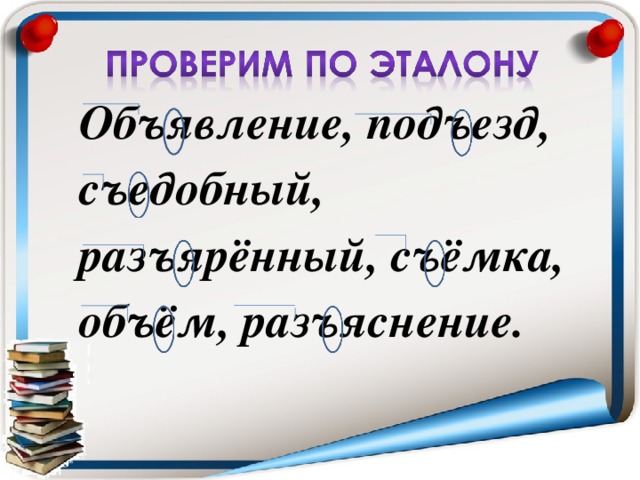 ПРОВЕРИМ ПО ЭТАЛОНУ

Объявление, подъезд, съедобный, разъярённый, съёмка, объём, разъяснение.